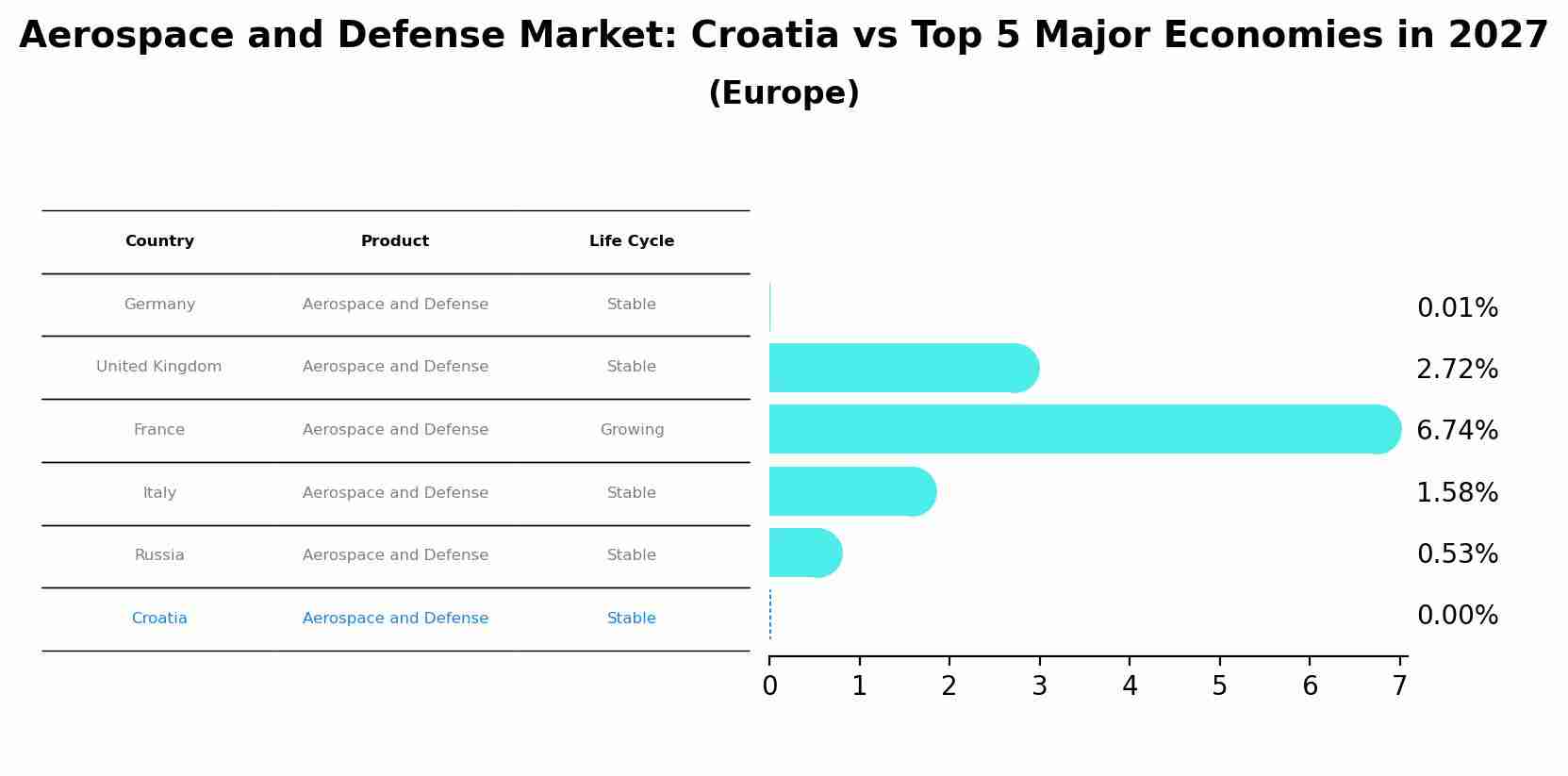 Aerospace and Defense Market: Croatia vs Top 5 Major Economies in 2027
(Europe)

| Country | Product | Life Cycle |
|---|---|---|
| Germany | Aerospace and Defense | Stable |
| United Kingdom | Aerospace and Defense | Stable |
| France | Aerospace and Defense | Growing |
| Italy | Aerospace and Defense | Stable |
| Russia | Aerospace and Defense | Stable |
| Croatia | Aerospace and Defense | Stable |

0.01%
2.72%
6.74%
1.58%
0.53%
0.00%

0 1 2 3 4 5 6 7